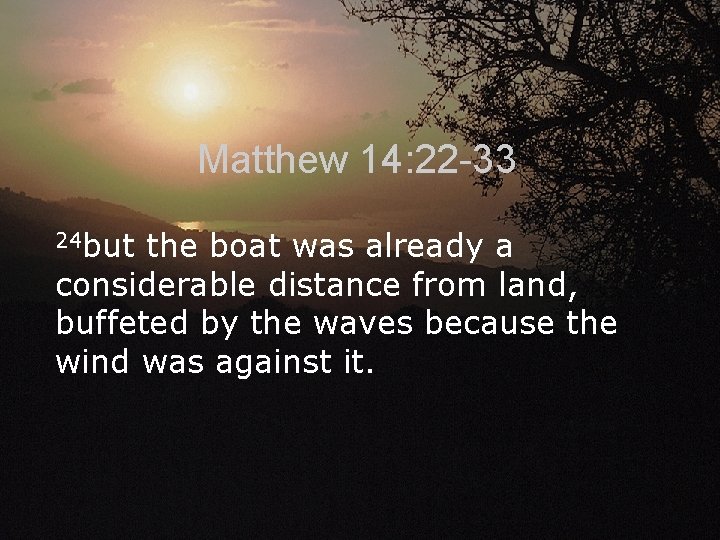 Matthew 14:22-33

$^{24}$but the boat was already a considerable distance from land, buffeted by the waves because the wind was against it.